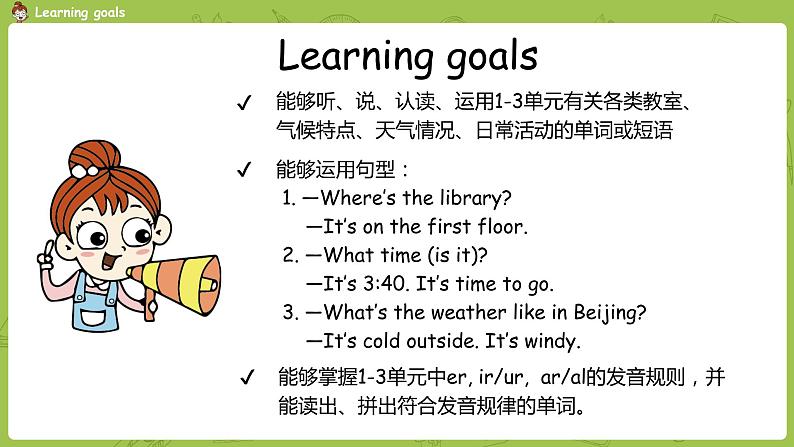 Learning goals

Learning goals

✓ 能够听、说、认读、运用1-3单元有关各类教室、气候特点、天气情况、日常活动的单词或短语

✓ 能够运用句型：

1. —Where's the library?
—It's on the first floor.

2. —What time (is it)?
—It's 3:40. It's time to go.

3. —What's the weather like in Beijing?
—It's cold outside. It's windy.

✓ 能够掌握1-3单元中er, ir/ur, ar/al的发音规则，并能读出、拼出符合发音规律的单词。